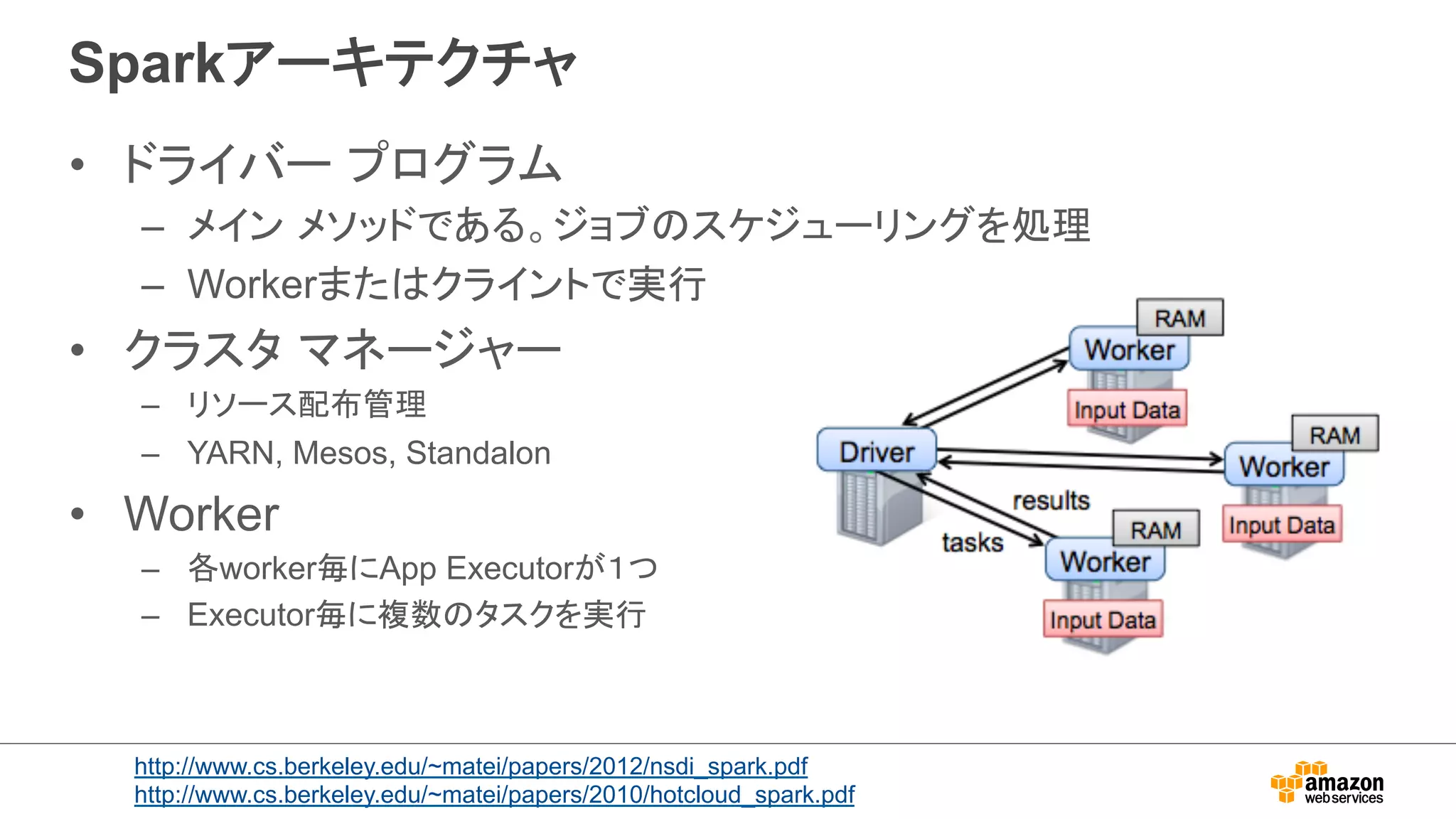 Sparkアーキテクチャ

• ドライバー プログラム
  – メイン メソッドである。ジョブのスケジューリングを処理
  – Workerまたはクライントで実行
• クラスタ マネージャー
  – リソース配布管理
  – YARN, Mesos, Standalon
• Worker
  – 各worker毎にApp Executorが1つ
  – Executor毎に複数のタスクを実行

RAM
Worker
Input Data
Driver
RAM
Worker
Input Data
results
tasks
RAM
Worker
Input Data

http://www.cs.berkeley.edu/~matei/papers/2012/nsdi_spark.pdf
http://www.cs.berkeley.edu/~matei/papers/2010/hotcloud_spark.pdf

amazon web services